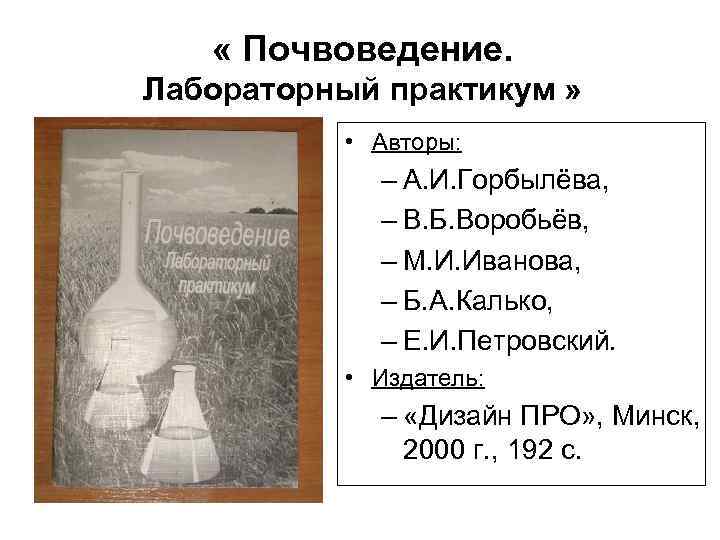 « Почвоведение.
Лабораторный практикум »

Почвоведение
Лабораторный практикум

• Авторы:
– А.И.Горбылёва,
– В.Б.Воробьёв,
– М.И.Иванова,
– Б.А.Калько,
– Е.И.Петровский.
• Издатель:
– «Дизайн ПРО», Минск, 2000 г., 192 с.